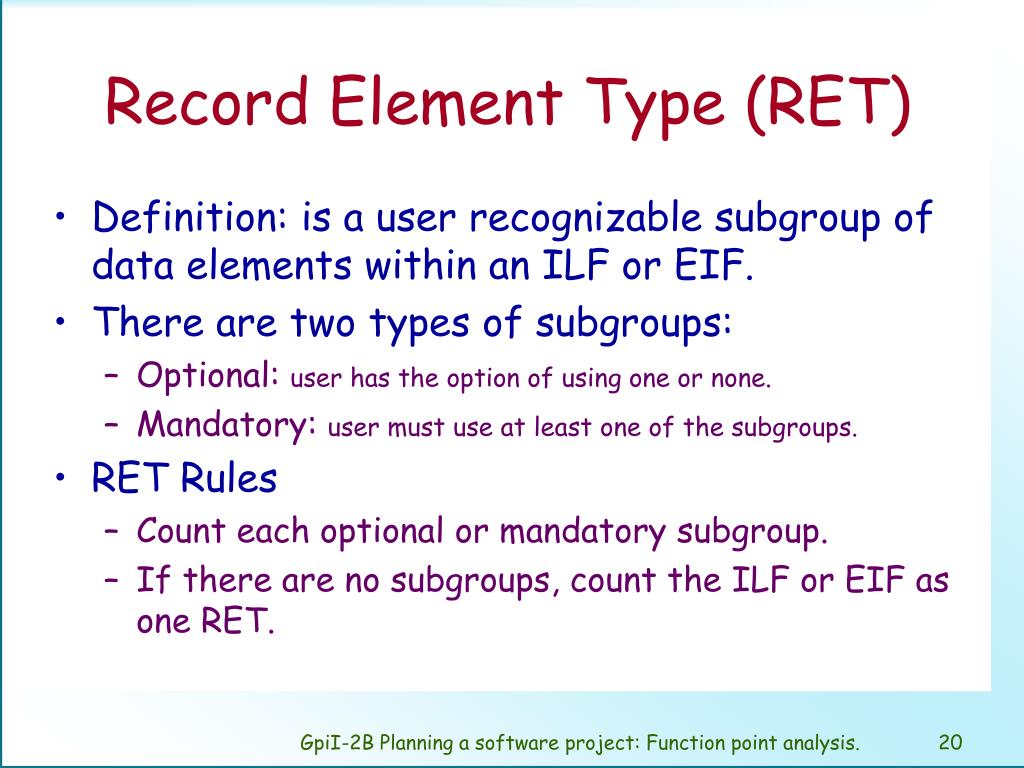 Record Element Type (RET)

• Definition: is a user recognizable subgroup of data elements within an ILF or EIF.
• There are two types of subgroups:
– Optional: user has the option of using one or none.
– Mandatory: user must use at least one of the subgroups.
• RET Rules
– Count each optional or mandatory subgroup.
– If there are no subgroups, count the ILF or EIF as one RET.

GpiI-2B Planning a software project: Function point analysis. 20